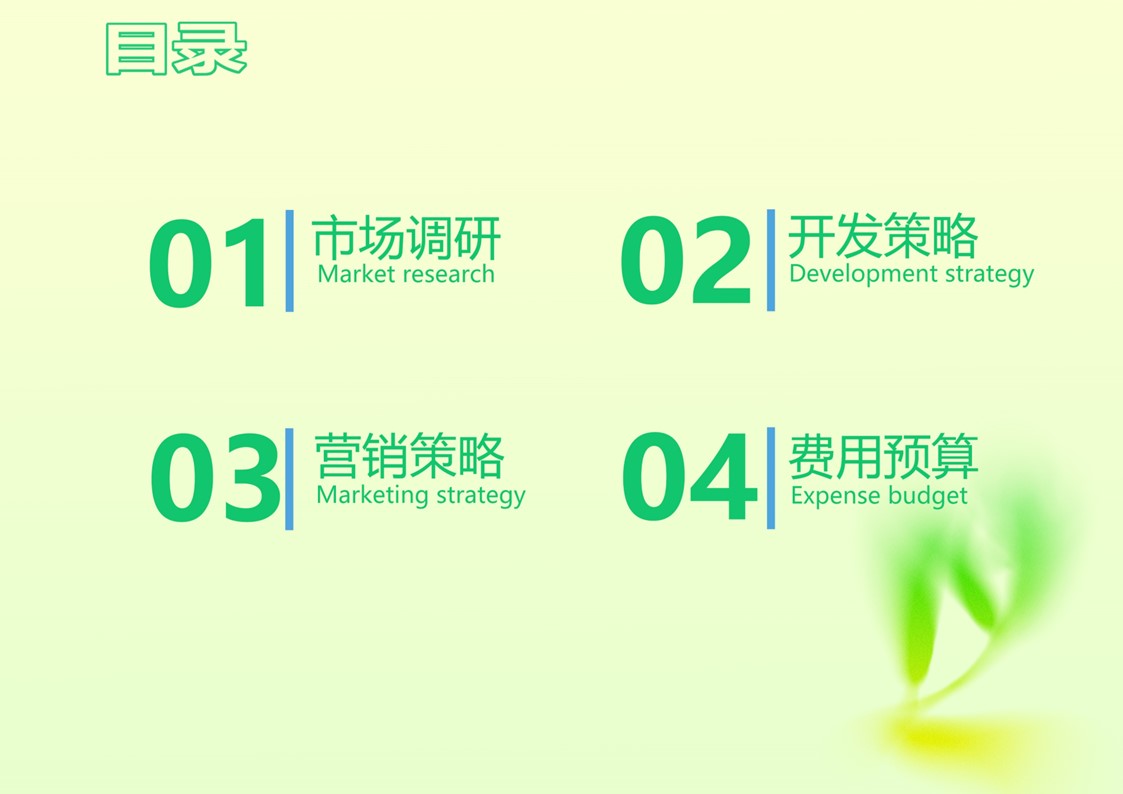 目录

01 市场调研
Market research

02 开发策略
Development strategy

03 营销策略
Marketing strategy

04 费用预算
Expense budget